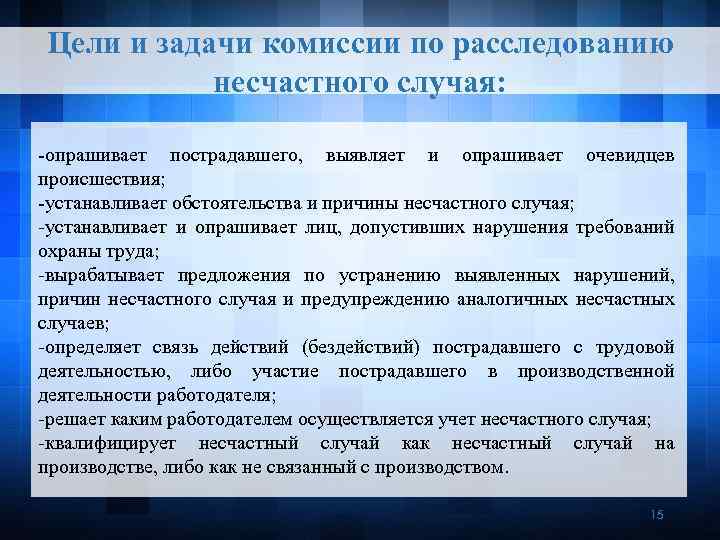 Цели и задачи комиссии по расследованию несчастного случая:

-опрашивает пострадавшего, выявляет и опрашивает очевидцев происшествия;
-устанавливает обстоятельства и причины несчастного случая;
-устанавливает и опрашивает лиц, допустивших нарушения требований охраны труда;
-вырабатывает предложения по устранению выявленных нарушений, причин несчастного случая и предупреждению аналогичных несчастных случаев;
-определяет связь действий (бездействий) пострадавшего с трудовой деятельностью, либо участие пострадавшего в производственной деятельности работодателя;
-решает каким работодателем осуществляется учет несчастного случая;
-квалифицирует несчастный случай как несчастный случай на производстве, либо как не связанный с производством.

15